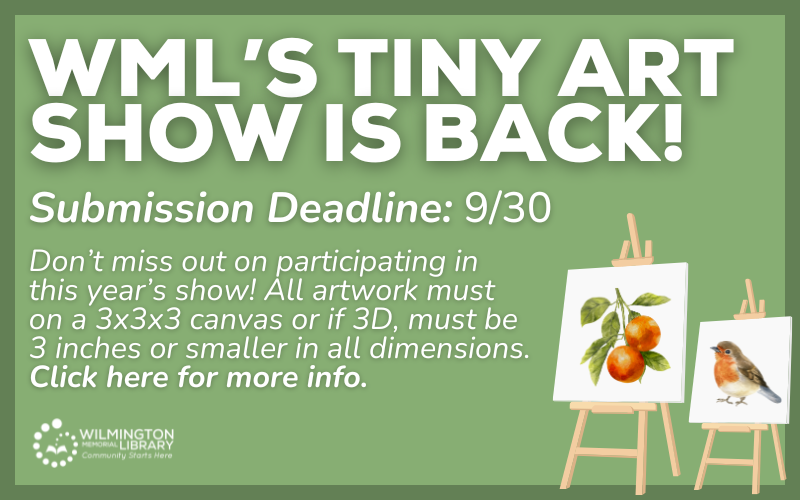 WML'S TINY ART SHOW IS BACK!

Submission Deadline: 9/30

Don't miss out on participating in this year's show! All artwork must on a 3x3x3 canvas or if 3D, must be 3 inches or smaller in all dimensions. Click here for more info.

WILMINGTON MEMORIAL LIBRARY
Community Starts Here